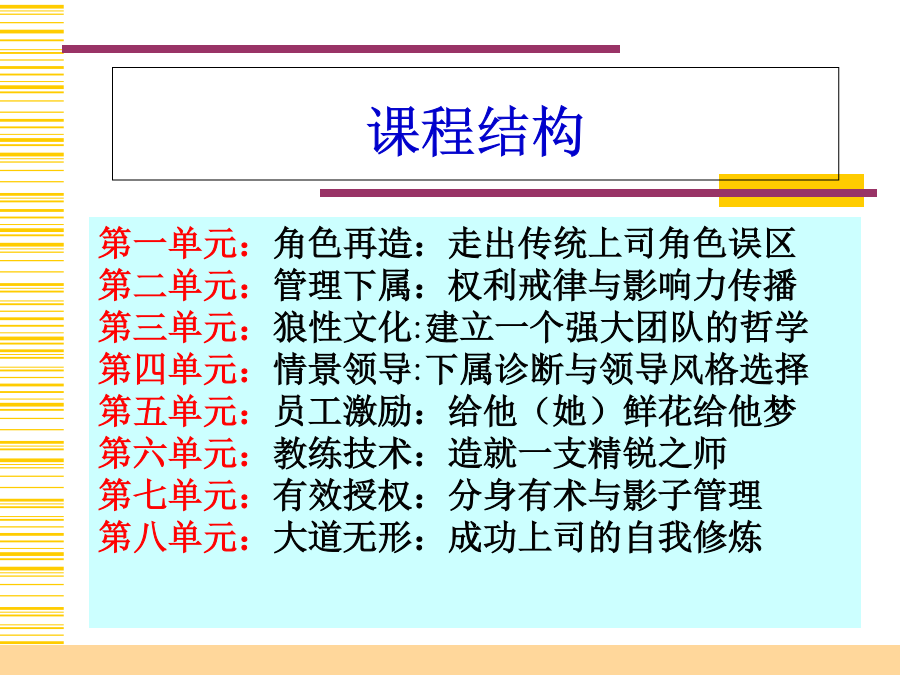 课程结构

第一单元：角色再造：走出传统上司角色误区
第二单元：管理下属：权利戒律与影响力传播
第三单元：狼性文化:建立一个强大团队的哲学
第四单元：情景领导:下属诊断与领导风格选择
第五单元：员工激励：给他（她）鲜花给他梦
第六单元：教练技术：造就一支精锐之师
第七单元：有效授权：分身有术与影子管理
第八单元：大道无形：成功上司的自我修炼